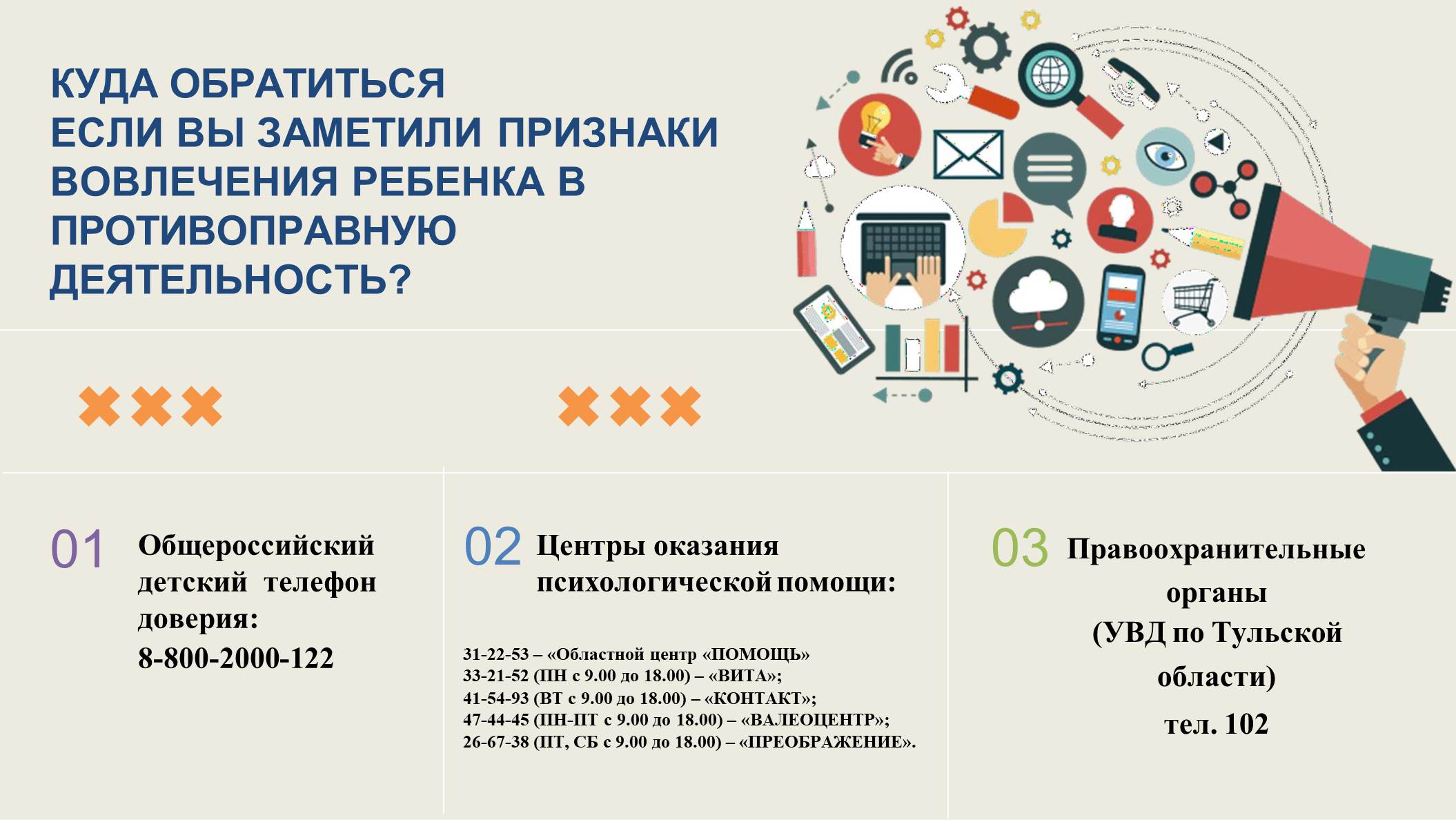 КУДА ОБРАТИТЬСЯ
ЕСЛИ ВЫ ЗАМЕТИЛИ ПРИЗНАКИ ВОВЛЕЧЕНИЯ РЕБЕНКА В ПРОТИВОПРАВНУЮ ДЕЯТЕЛЬНОСТЬ?

01 Общероссийский детский телефон доверия:
8-800-2000-122

02 Центры оказания психологической помощи:

31-22-53 – «Областной центр «ПОМОЩЬ»
33-21-52 (ПН с 9.00 до 18.00) – «ВИТА»;
41-54-93 (ВТ с 9.00 до 18.00) – «КОНТАКТ»;
47-44-45 (ПН-ПТ с 9.00 до 18.00) – «ВАЛЕОЦЕНТР»;
26-67-38 (ПТ, СБ с 9.00 до 18.00) – «ПРЕОБРАЖЕНИЕ».

03 Правоохранительные органы
(УВД по Тульской области)
тел. 102